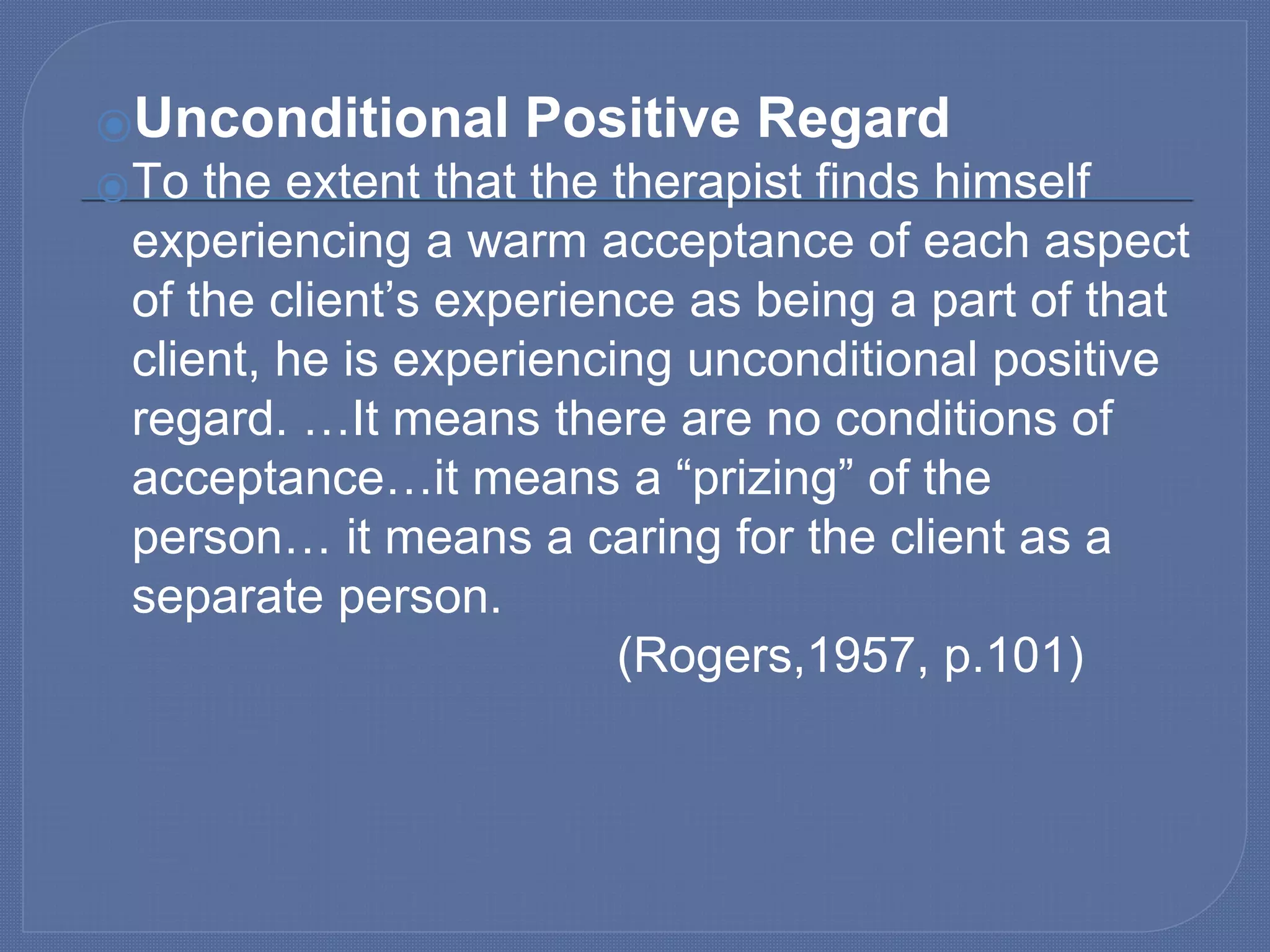 Unconditional Positive Regard

To the extent that the therapist finds himself experiencing a warm acceptance of each aspect of the client’s experience as being a part of that client, he is experiencing unconditional positive regard. …It means there are no conditions of acceptance…it means a “prizing” of the person… it means a caring for the client as a separate person.

(Rogers,1957, p.101)